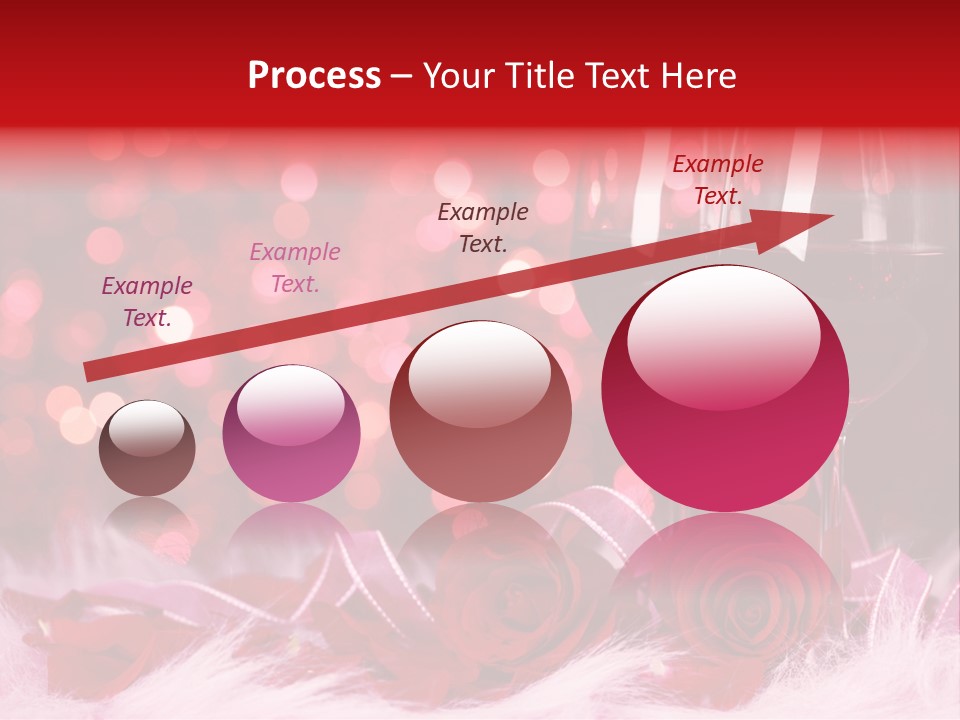 Process – Your Title Text Here

Example Text.

Example Text.

Example Text.

Example Text.